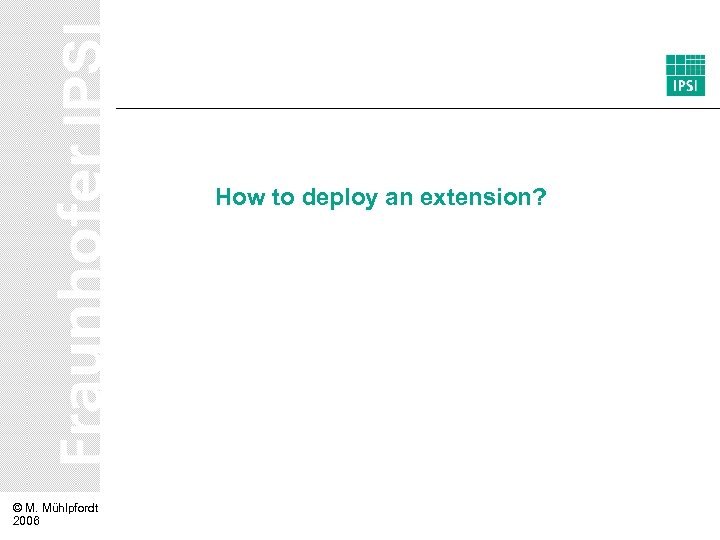 Fraunhofer IPSI

IPSI

How to deploy an extension?

© M. Mühlpfordt 2006